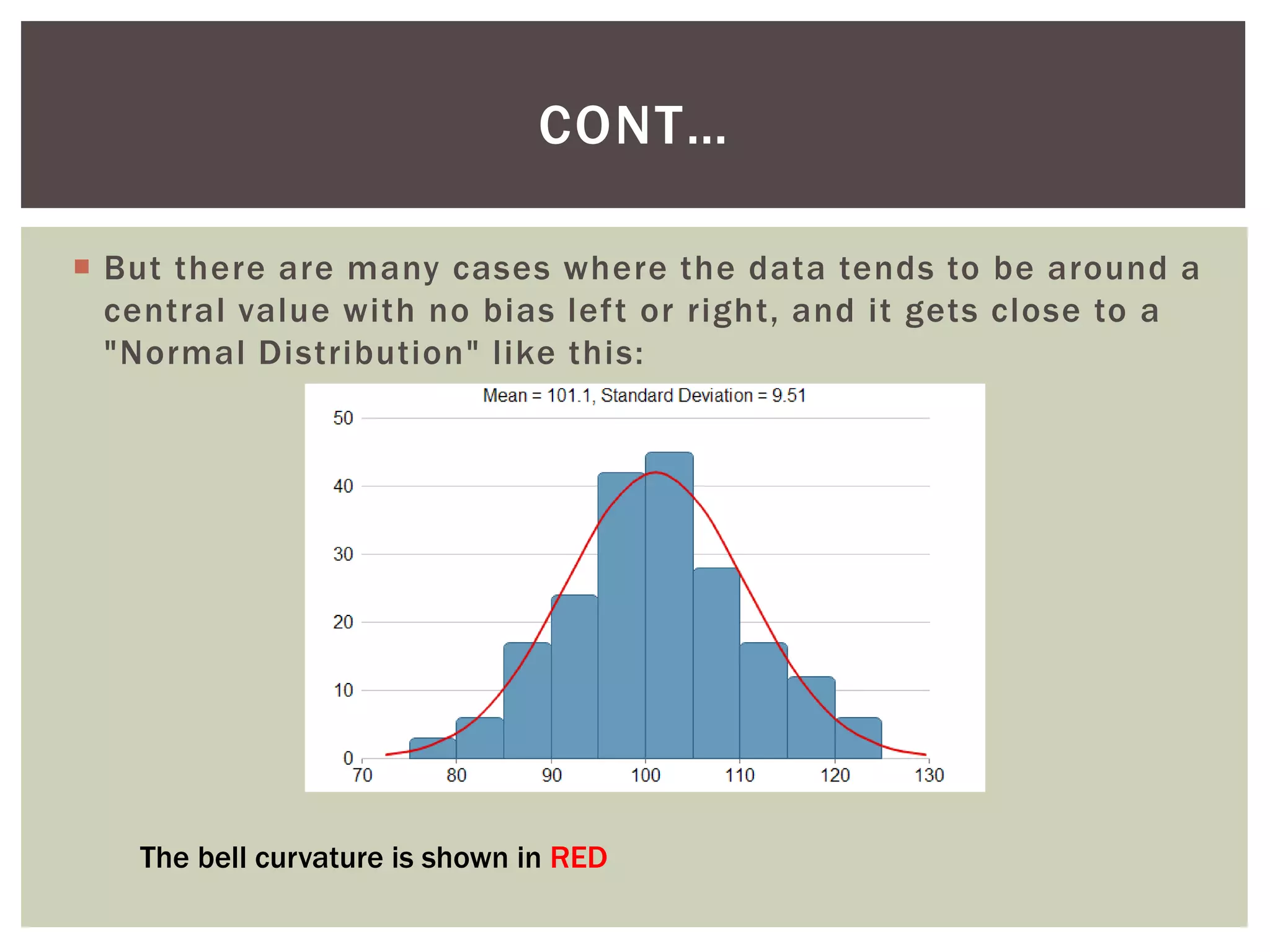 CONT…

But there are many cases where the data tends to be around a central value with no bias left or right, and it gets close to a "Normal Distribution" like this:

Mean = 101.1, Standard Deviation = 9.51

50
40
30
20
10
0

70 80 90 100 110 120 130

The bell curvature is shown in RED